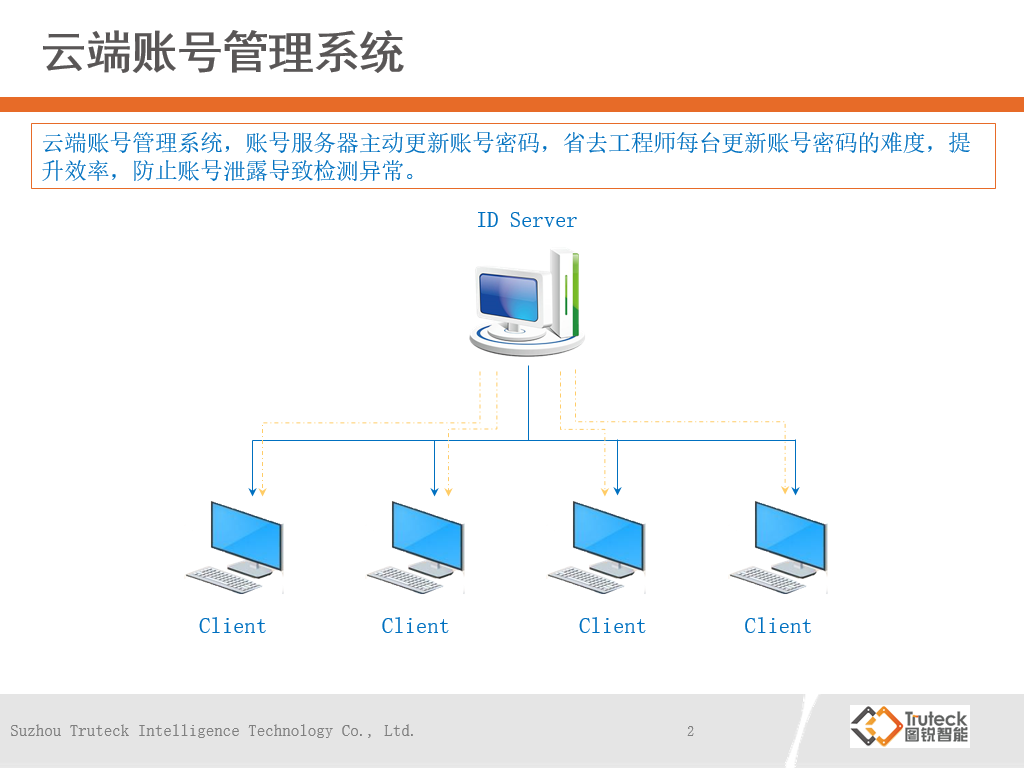 云端账号管理系统

云端账号管理系统，账号服务器主动更新账号密码，省去工程师每台更新账号密码的难度，提升效率，防止账号泄露导致检测异常。

ID Server

Client

Client

Client

Client

Suzhou Truteck Intelligence Technology Co., Ltd.

2

Truteck
图锐智能